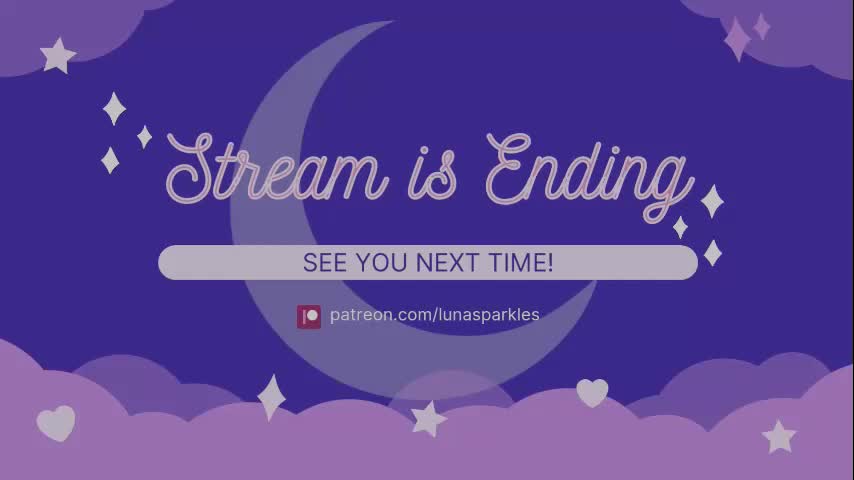 Stream is Ending

SEE YOU NEXT TIME!

patreon.com/lunasparkles